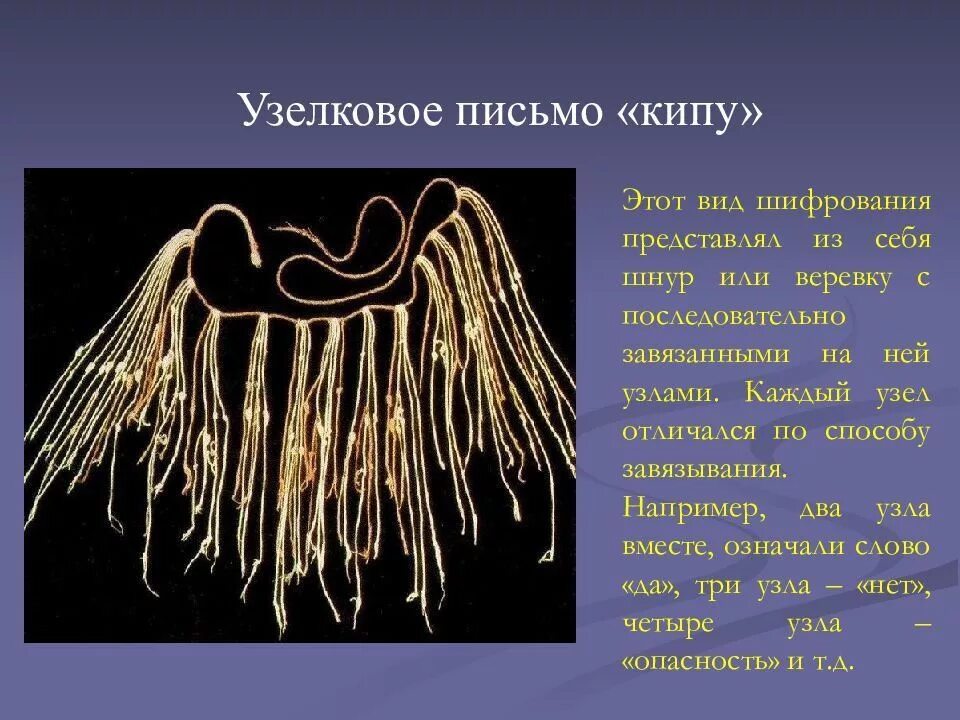 Узелковое письмо «кипу»

Этот вид шифрования представлял из себя шнур или веревку с последовательно завязанными на ней узлами. Каждый узел отличался по способу завязывания.

Например, два узла вместе, означали слово «да», три узла – «нет», четыре узла – «опасность» и т.д.